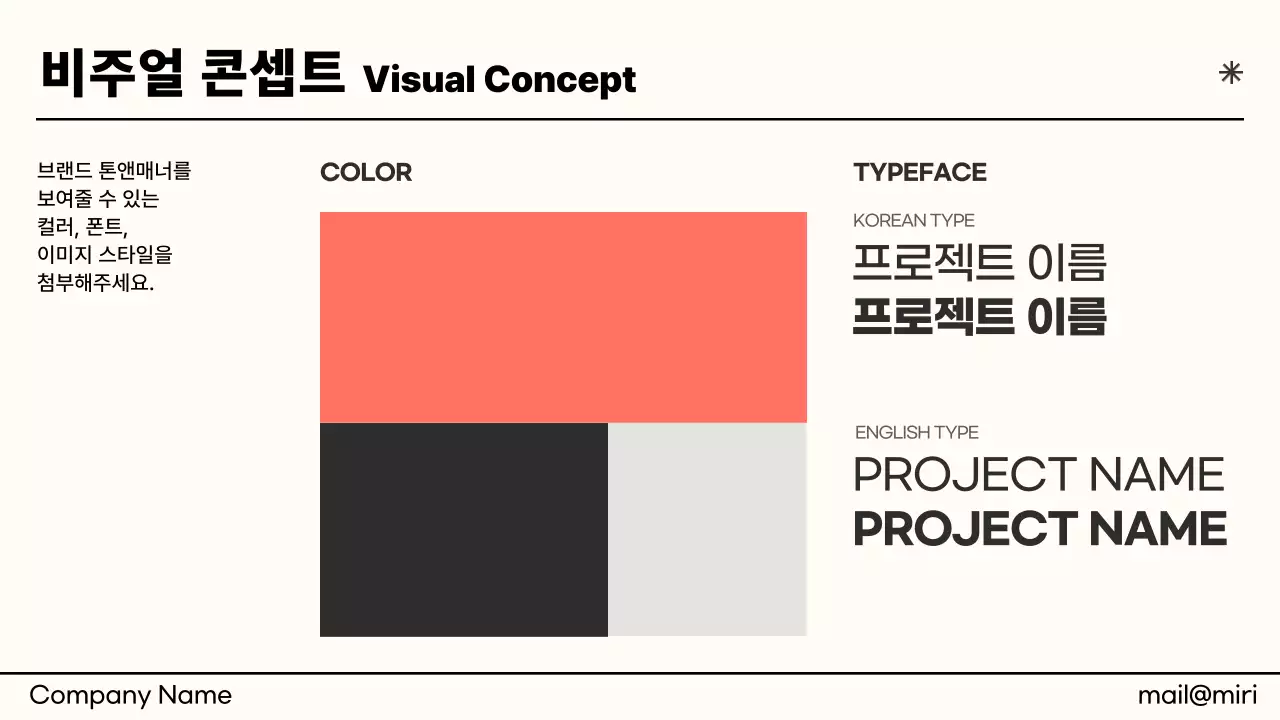 비주얼 콘셉트 Visual Concept

✳

브랜드 톤앤매너를 보여줄 수 있는 컬러, 폰트, 이미지 스타일을 첨부해주세요.

COLOR

TYPEFACE

KOREAN TYPE

프로젝트 이름

프로젝트 이름

ENGLISH TYPE

PROJECT NAME

PROJECT NAME

Company Name

mail@miri